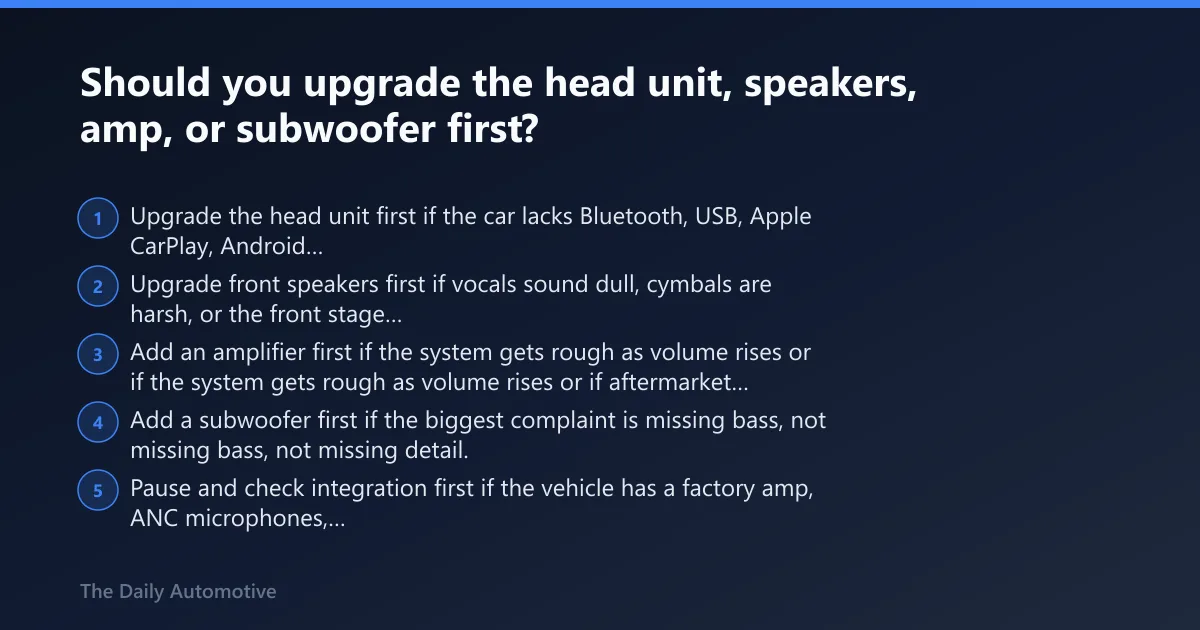 Should you upgrade the head unit, speakers, amp, or subwoofer first?

1 Upgrade the head unit first if the car lacks Bluetooth, USB, Apple CarPlay, Android...

2 Upgrade front speakers first if vocals sound dull, cymbals are harsh, or the front stage...

3 Add an amplifier first if the system gets rough as volume rises or if the system gets rough as volume rises or if aftermarket...

4 Add a subwoofer first if the biggest complaint is missing bass, not missing bass, not missing detail.

5 Pause and check integration first if the vehicle has a factory amp, ANC microphones,...

The Daily Automotive